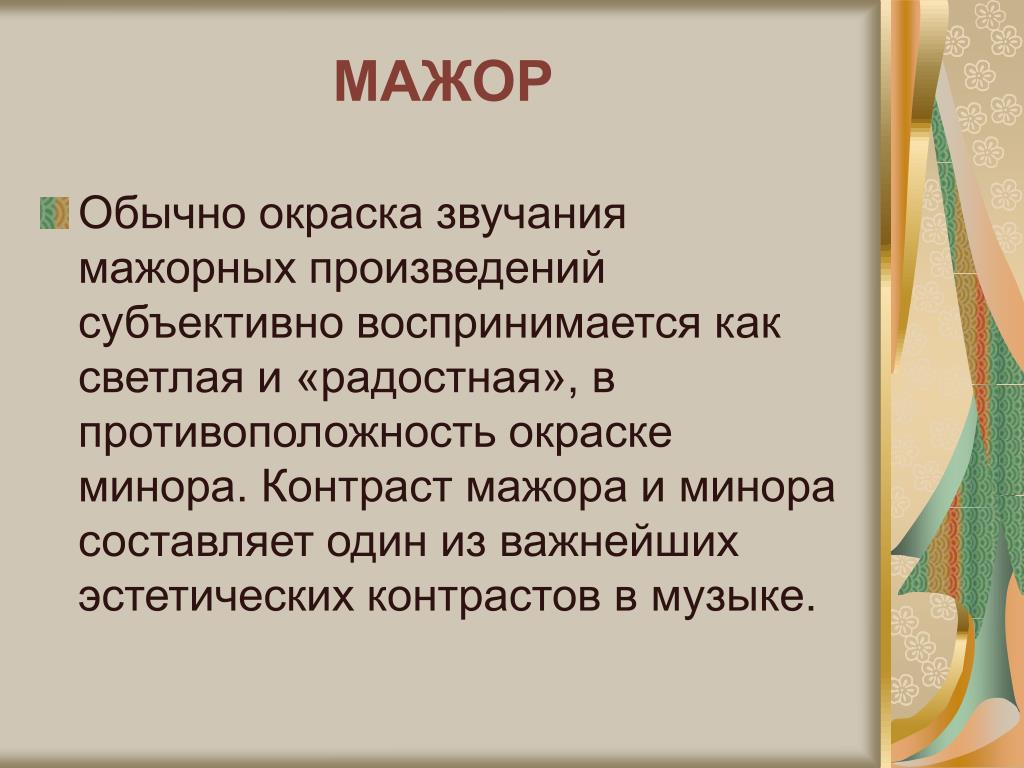 МАЖОР

Обычно окраска звучания мажорных произведений субъективно воспринимается как светлая и «радостная», в противоположность окраске минора. Контраст мажора и минора составляет один из важнейших эстетических контрастов в музыке.